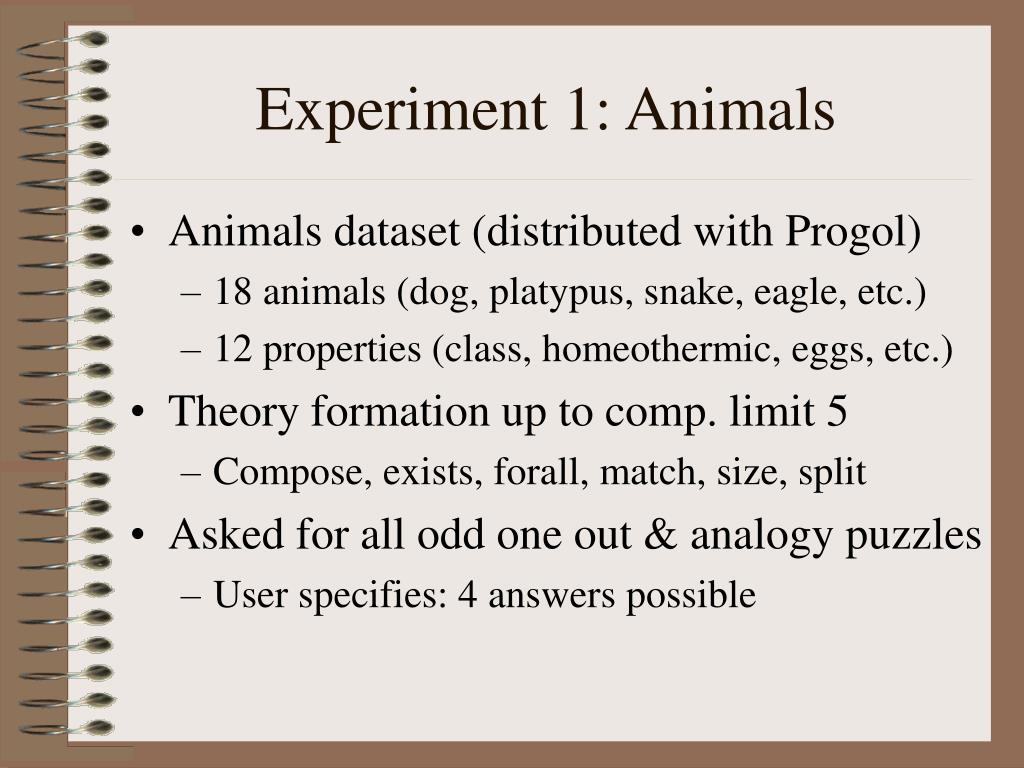 Experiment 1: Animals

• Animals dataset (distributed with Progol)
– 18 animals (dog, platypus, snake, eagle, etc.)
– 12 properties (class, homeothermic, eggs, etc.)

• Theory formation up to comp. limit 5
– Compose, exists, forall, match, size, split

• Asked for all odd one out & analogy puzzles
– User specifies: 4 answers possible